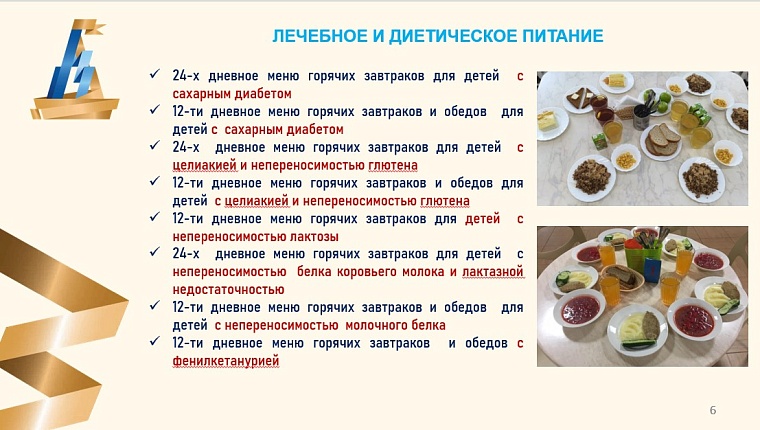 ЛЕЧЕБНОЕ И ДИЕТИЧЕСКОЕ ПИТАНИЕ

✓ 24-х дневное меню горячих завтраков для детей с сахарным диабетом
✓ 12-ти дневное меню горячих завтраков и обедов для детей с сахарным диабетом
✓ 24-х дневное меню горячих завтраков для детей с целиакией и непереносимостью глютена
✓ 12-ти дневное меню горячих завтраков и обедов для детей с целиакией и непереносимостью глютена
✓ 12-ти дневное меню горячих завтраков для детей с непереносимостью лактозы
✓ 24-х дневное меню горячих завтраков для детей с непереносимостью белка коровьего молока и лактазной недостаточностью
✓ 12-ти дневное меню горячих завтраков и обедов для детей с непереносимостью молочного белка
✓ 12-ти дневное меню горячих завтраков и обедов с фенилкетанурией

6